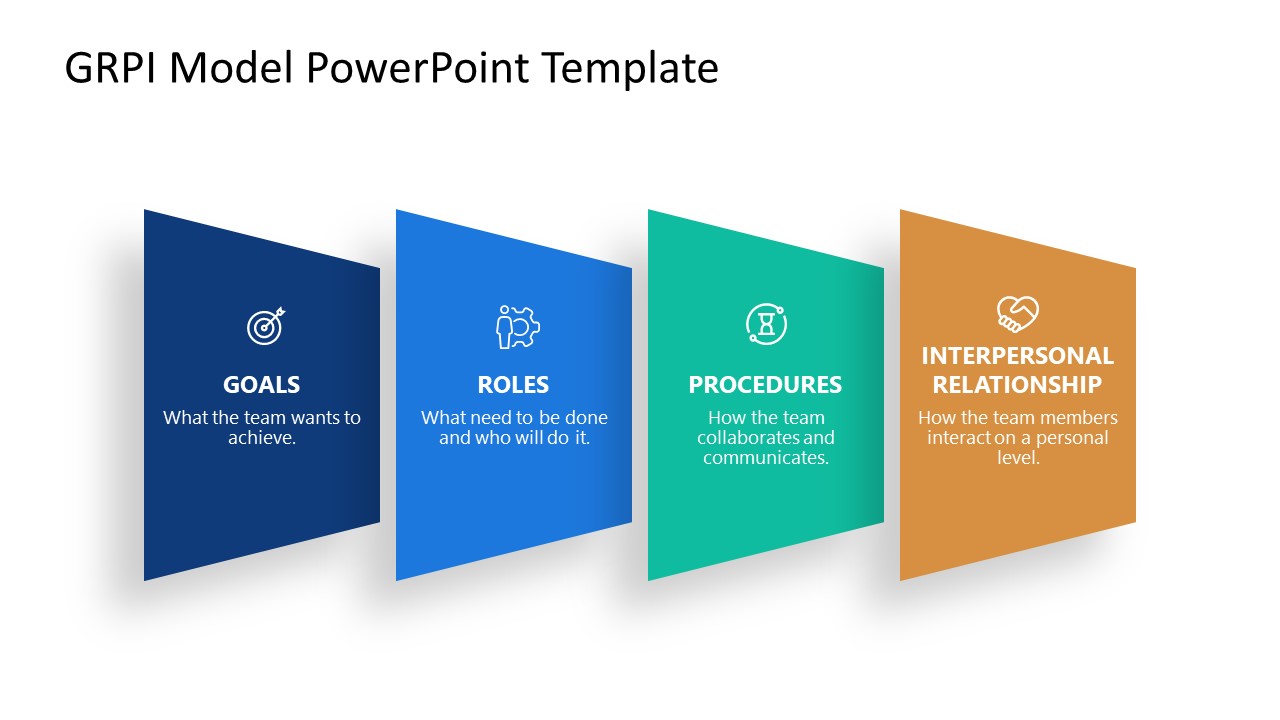 GRPI Model PowerPoint Template

GOALS
What the team wants to achieve.

ROLES
What need to be done and who will do it.

PROCEDURES
How the team collaborates and communicates.

INTERPERSONAL RELATIONSHIP
How the team members interact on a personal level.